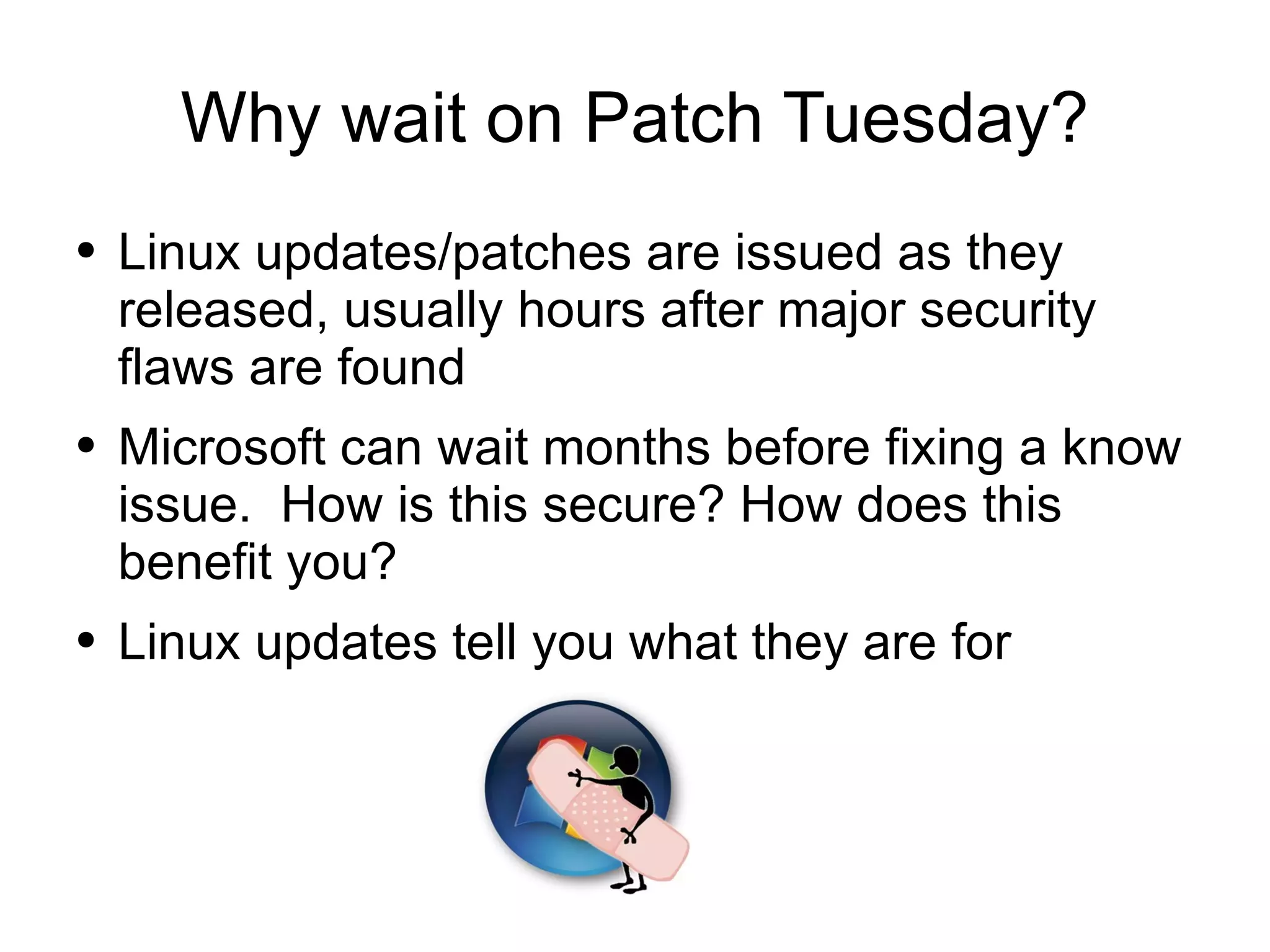 Why wait on Patch Tuesday?

• Linux updates/patches are issued as they released, usually hours after major security flaws are found

• Microsoft can wait months before fixing a know issue.  How is this secure? How does this benefit you?

• Linux updates tell you what they are for